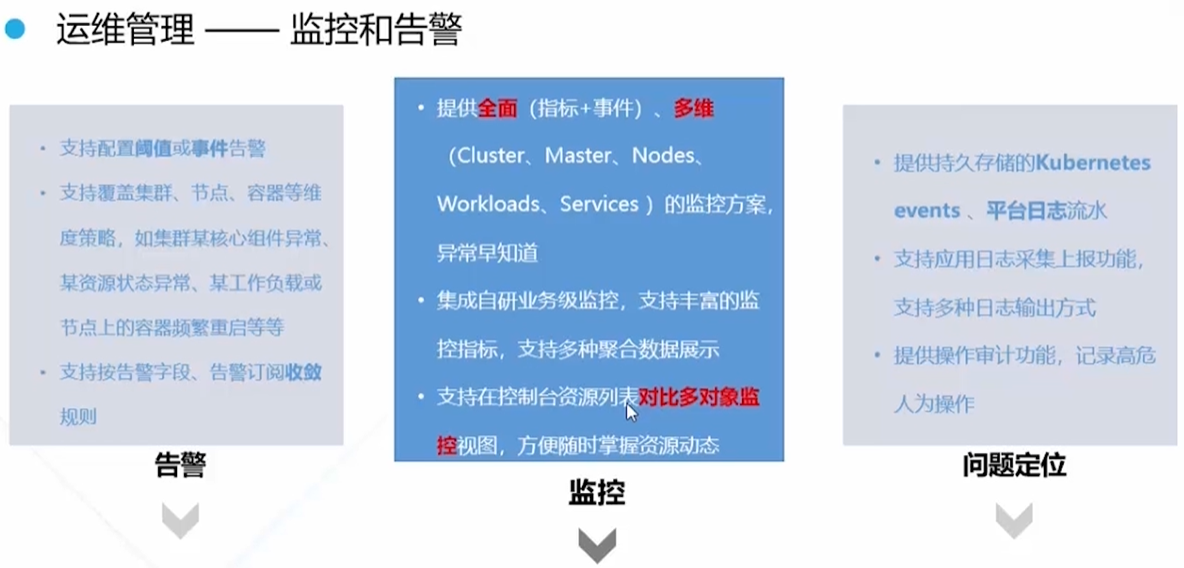 运维管理 —— 监控和告警

• 支持配置阈值或事件告警
• 支持覆盖集群、节点、容器等维度策略，如集群某核心组件异常、某资源状态异常、某工作负载或节点上的容器频繁重启等等
• 支持按告警字段、告警订阅收敛规则

告警

• 提供全面（指标+事件）、多维（Cluster、Master、Nodes、Workloads、Services）的监控方案，异常早知道
• 集成自研业务级监控，支持丰富的监控指标，支持多种聚合数据展示
• 支持在控制台资源列表对比多对象监控视图，方便随时掌握资源动态

监控

• 提供持久存储的Kubernetes events 、平台日志流水
• 支持应用日志采集上报功能，支持多种日志输出方式
• 提供操作审计功能，记录高危人为操作

问题定位